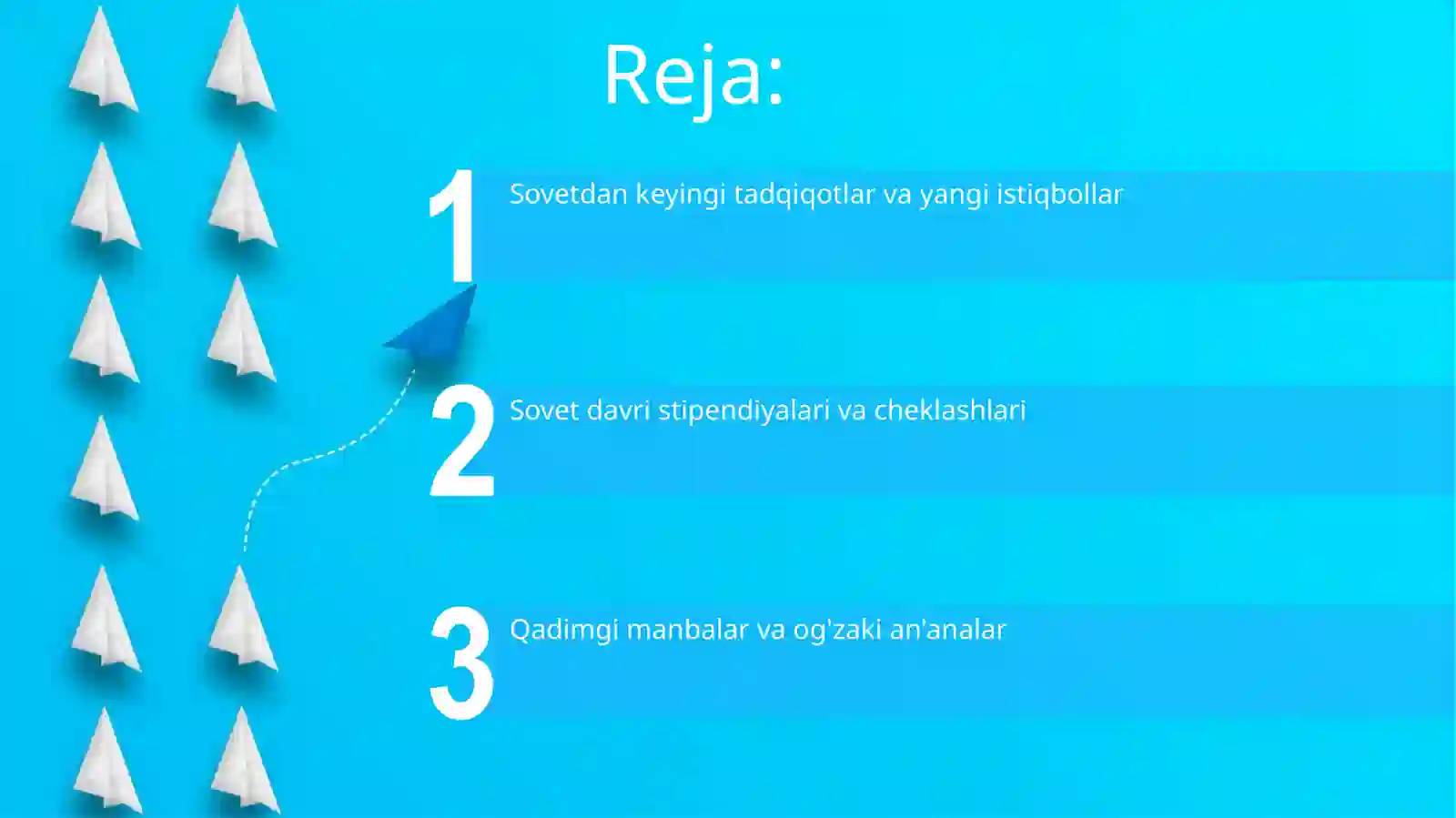 Reja:

1 Sovetdan keyingi tadqiqotlar va yangi istiqbollar

2 Sovet davri stipendiyalari va cheklashlari

3 Qadimgi manbalar va og'zaki an'analar